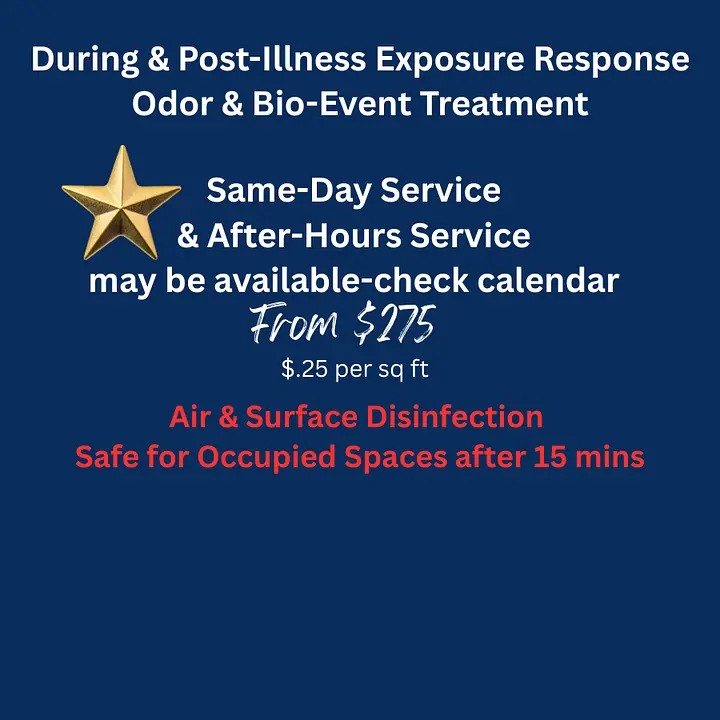 During & Post-Illness Exposure Response
Odor & Bio-Event Treatment

Same-Day Service
& After-Hours Service
may be available-check calendar

From $275

$.25 per sq ft

Air & Surface Disinfection
Safe for Occupied Spaces after 15 mins